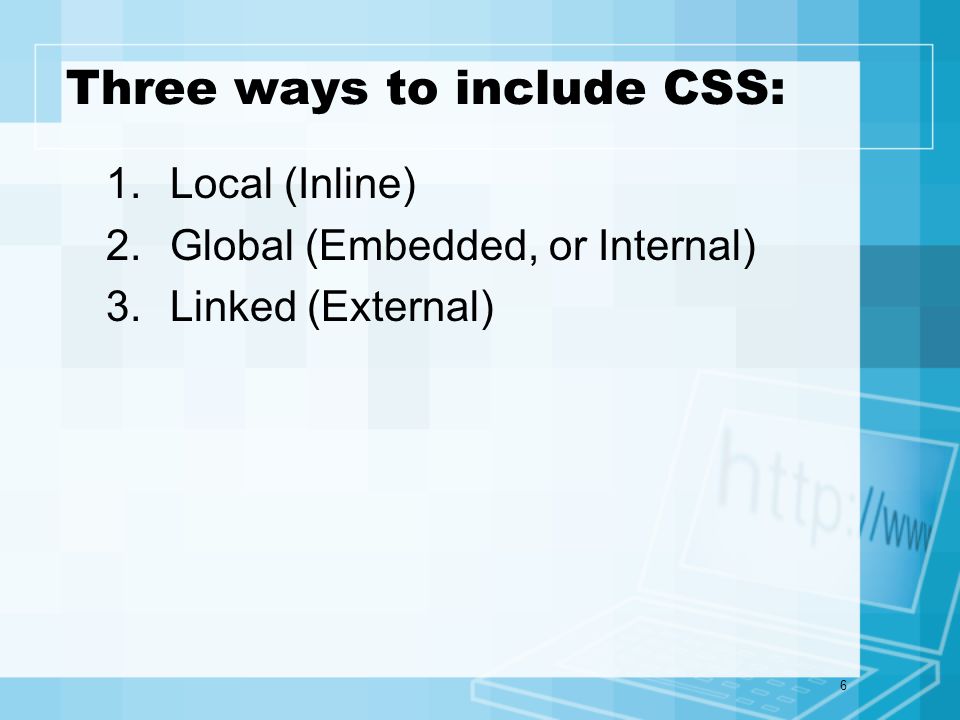 Three ways to include CSS:

1. Local (Inline)
2. Global (Embedded, or Internal)
3. Linked (External)

http://www

6